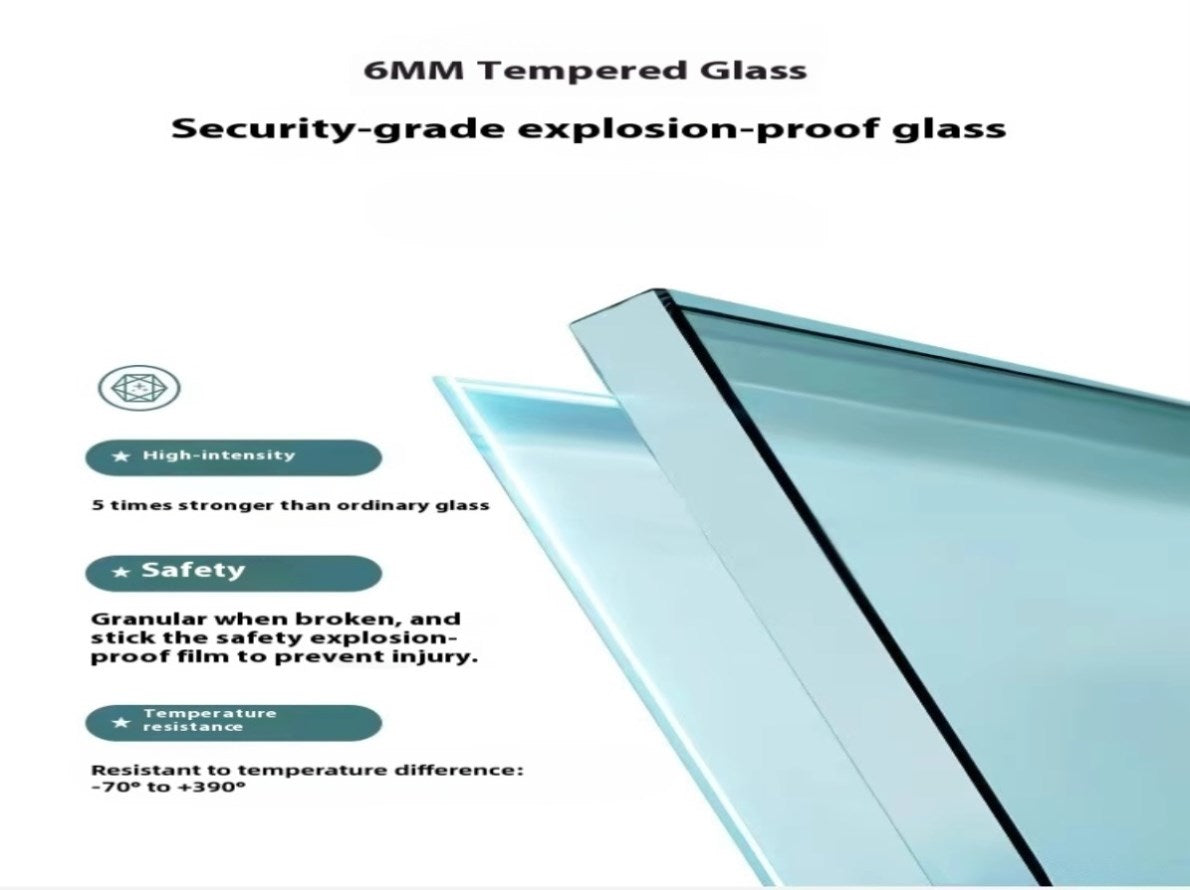 6MM Tempered Glass

Security-grade explosion-proof glass

★ High-intensity

5 times stronger than ordinary glass

★ Safety

Granular when broken, and stick the safety explosion-proof film to prevent injury.

★ Temperature resistance

Resistant to temperature difference: -70° to +390°